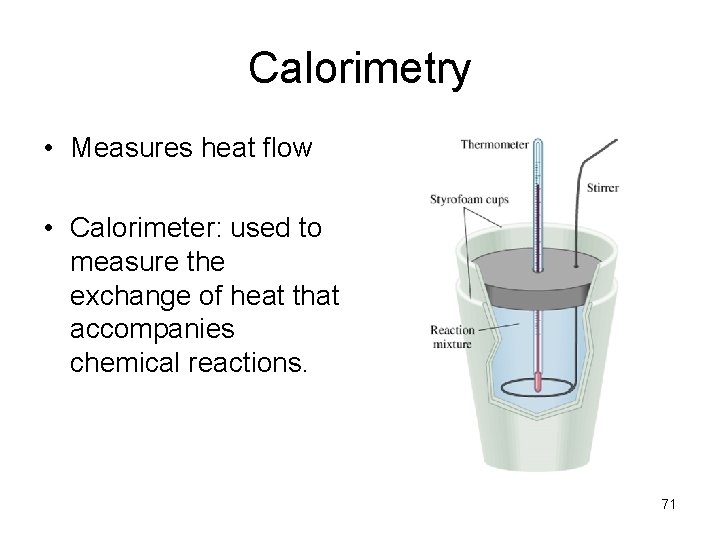 Calorimetry

• Measures heat flow

• Calorimeter: used to measure the exchange of heat that accompanies chemical reactions.

Thermometer
Stirrer
Styrofoam cups
Reaction mixture

71